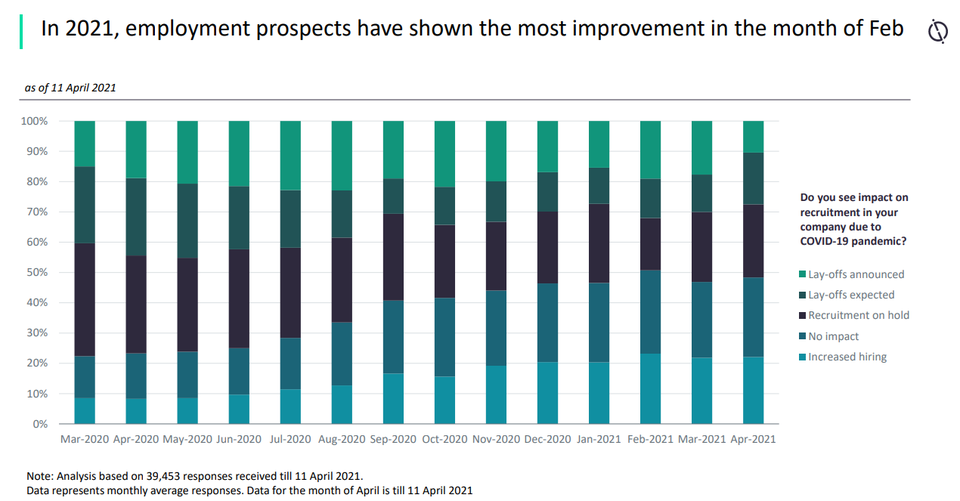 In 2021, employment prospects have shown the most improvement in the month of Feb

as of 11 April 2021

100%
90%
80%
70%
60%
50%
40%
30%
20%
10%
0%

Mar-2020 Apr-2020 May-2020 Jun-2020 Jul-2020 Aug-2020 Sep-2020 Oct-2020 Nov-2020 Dec-2020 Jan-2021 Feb-2021 Mar-2021 Apr-2021

Do you see impact on recruitment in your company due to COVID-19 pandemic?

Lay-offs announced
Lay-offs expected
Recruitment on hold
No impact
Increased hiring

Note: Analysis based on 39,453 responses received till 11 April 2021.
Data represents monthly average responses. Data for the month of April is till 11 April 2021